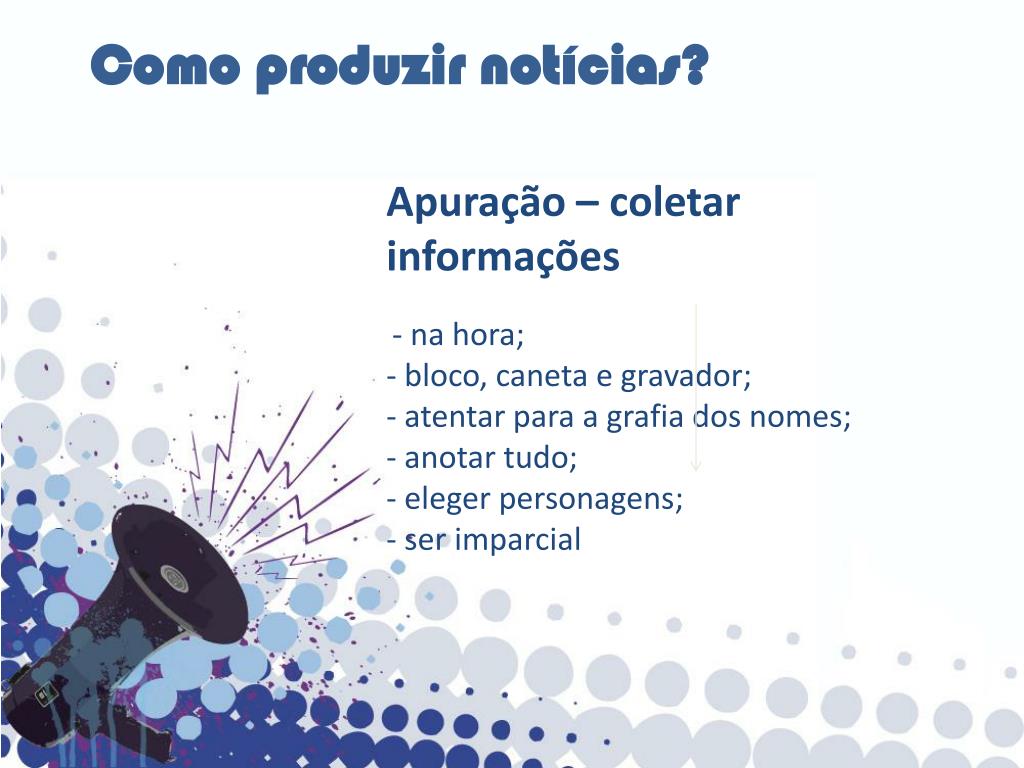 Como produzir notícias?

Apuração – coletar informações

- na hora;
- bloco, caneta e gravador;
- atentar para a grafia dos nomes;
- anotar tudo;
- eleger personagens;
- ser imparcial